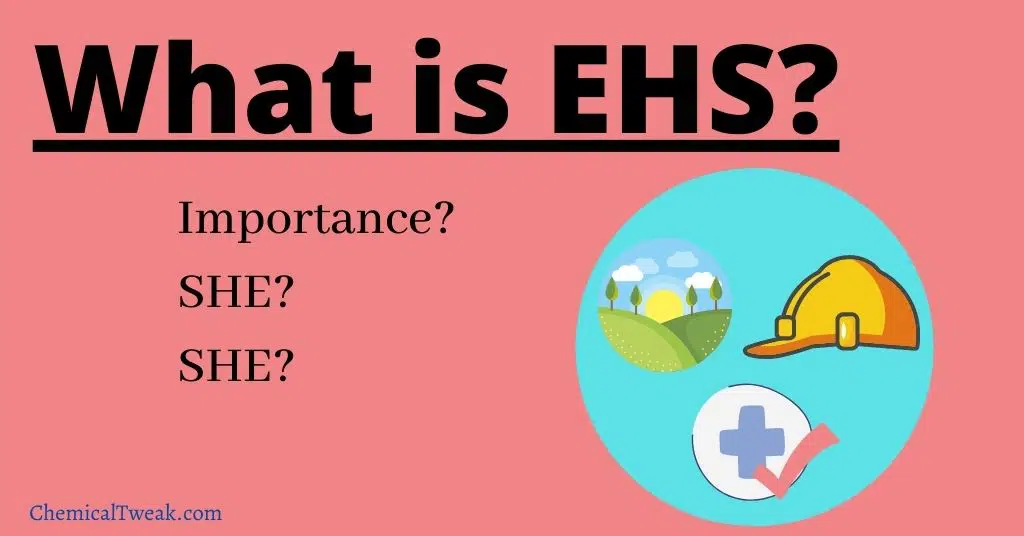 What is EHS?

Importance?

SHE?

SHE?

ChemicalTweak.com